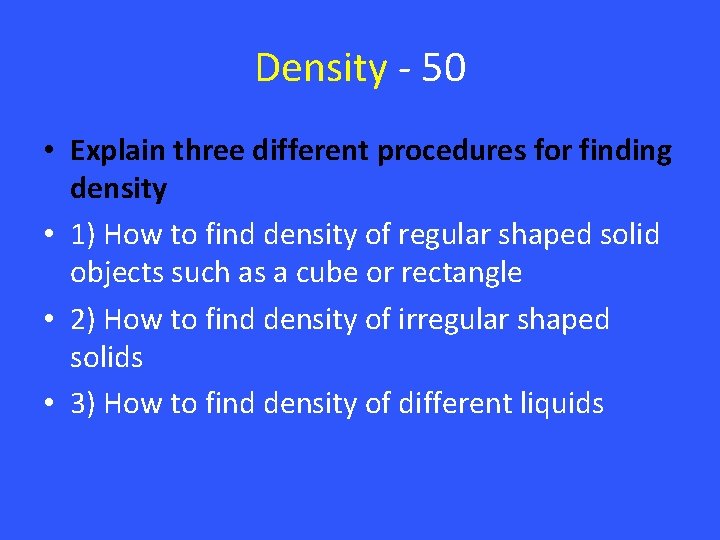 Density - 50

• Explain three different procedures for finding density

• 1) How to find density of regular shaped solid objects such as a cube or rectangle

• 2) How to find density of irregular shaped solids

• 3) How to find density of different liquids